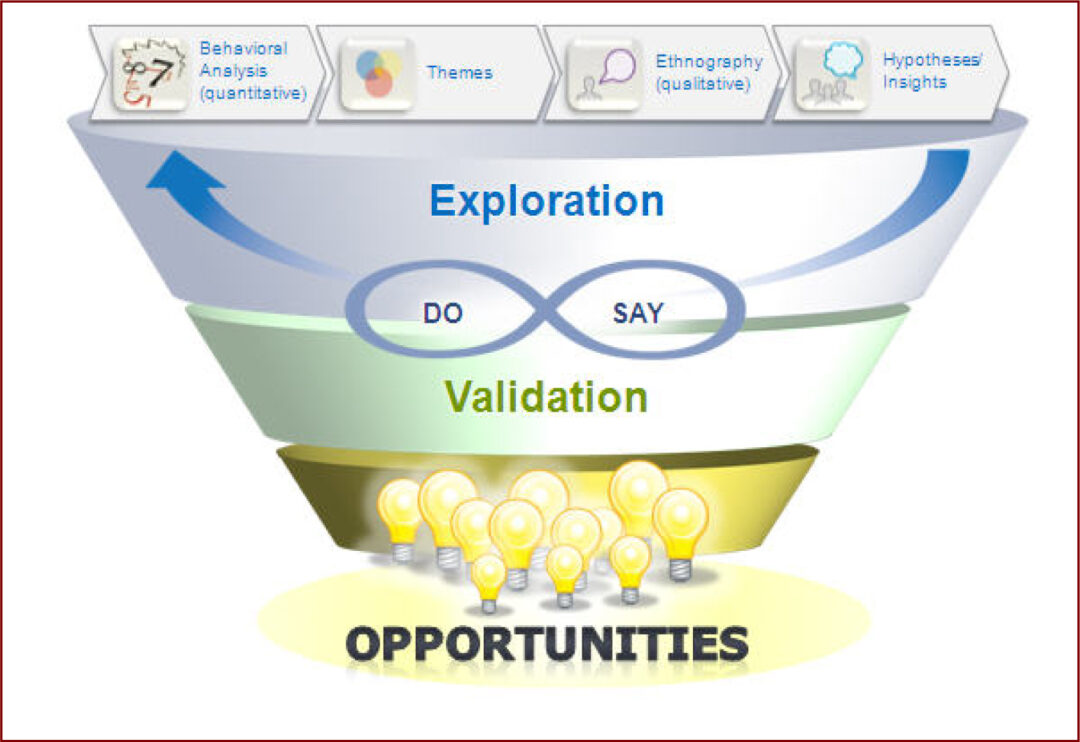 Behavioral Analysis (quantitative)

Themes

Ethnography (qualitative)

Hypotheses/ Insights

Exploration

DO

SAY

Validation

OPPORTUNITIES